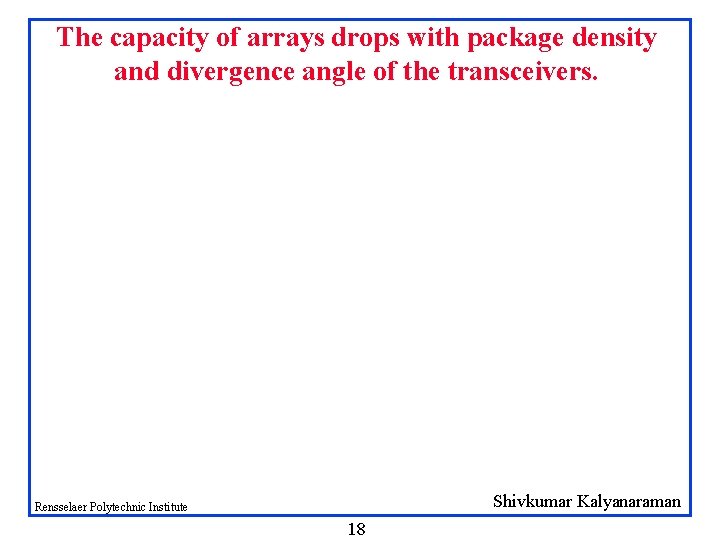 The capacity of arrays drops with package density and divergence angle of the transceivers.

Rensselaer Polytechnic Institute

Shivkumar Kalyanaraman

18